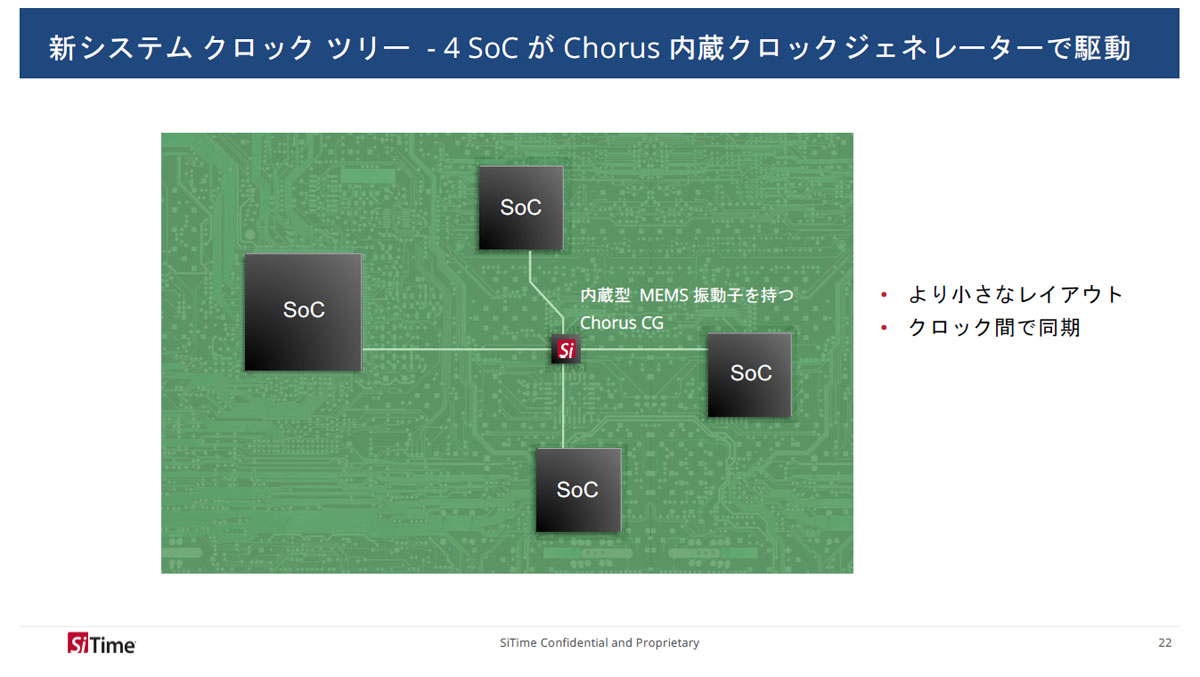 新システム クロック ツリー - 4 SoC が Chorus 内蔵クロックジェネレーターで駆動

SoC

SoC

内蔵型 MEMS 振動子を持つ Chorus CG

Si

SoC

SoC

• より小さなレイアウト
• クロック間で同期

SiTime

SiTime Confidential and Proprietary

22